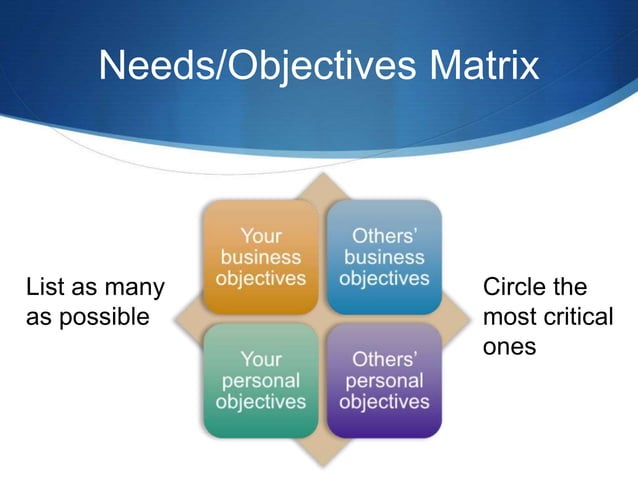 Needs/Objectives Matrix

List as many as possible

Your business objectives

Others' business objectives

Your personal objectives

Others' personal objectives

Circle the most critical ones